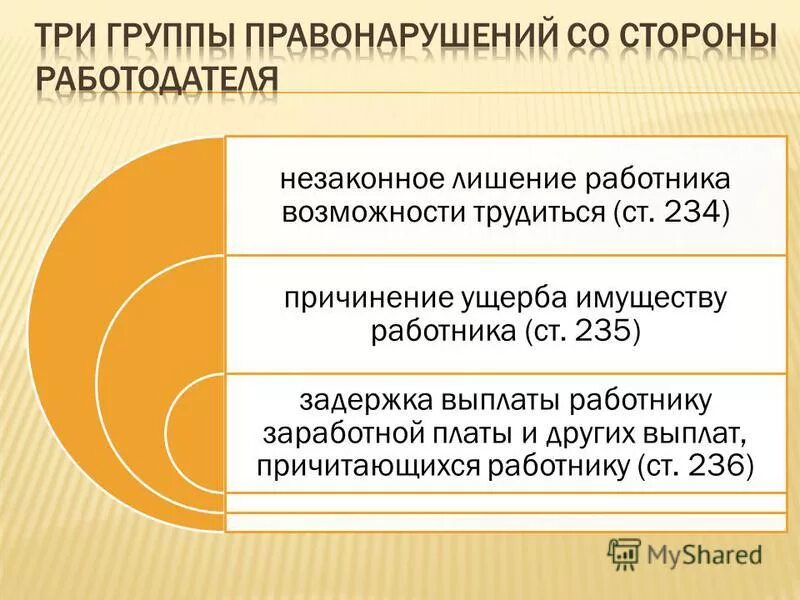 ТРИ ГРУППЫ ПРАВОНАРУШЕНИЙ СО СТОРОНЫ РАБОТОДАТЕЛЯ

незаконное лишение работника возможности трудиться (ст. 234)

причинение ущерба имуществу работника (ст. 235)

задержка выплаты работнику заработной платы и других выплат, причитающихся работнику (ст. 236)

MyShared